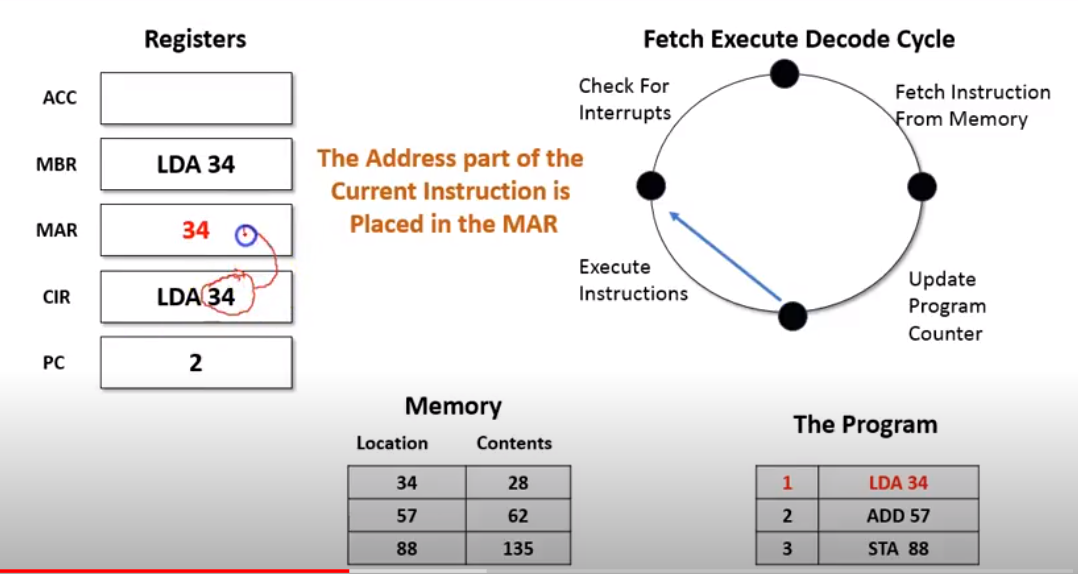 Registers

ACC

MBR LDA 34

MAR 34

CIR LDA 34

PC 2

The Address part of the Current Instruction is Placed in the MAR

Fetch Execute Decode Cycle

Check For Interrupts

Fetch Instruction From Memory

Execute Instructions

Update Program Counter

Memory

| Location | Contents |
|---|---|
| 34 | 28 |
| 57 | 62 |
| 88 | 135 |

The Program

| 1 | LDA 34 |
|---|---|
| 2 | ADD 57 |
| 3 | STA 88 |